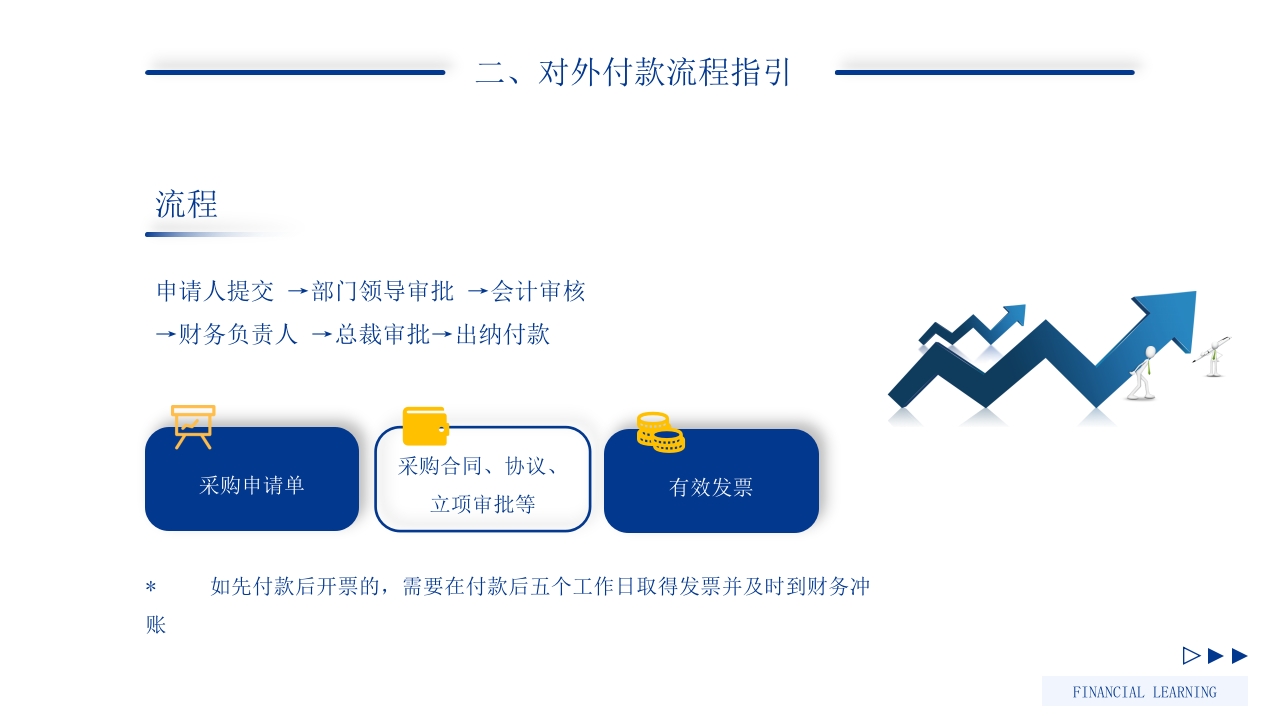 二、对外付款流程指引

流程

申请人提交 →部门领导审批 →会计审核 →财务负责人 →总裁审批→出纳付款

采购申请单

采购合同、协议、立项审批等

有效发票

* 如先付款后开票的，需要在付款后五个工作日取得发票并及时到财务冲账

FINANCIAL LEARNING